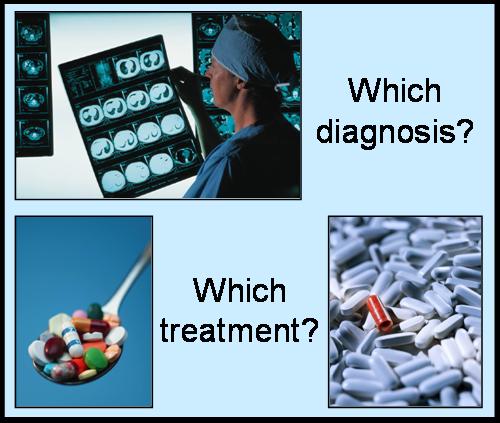 Which diagnosis?

Which treatment?